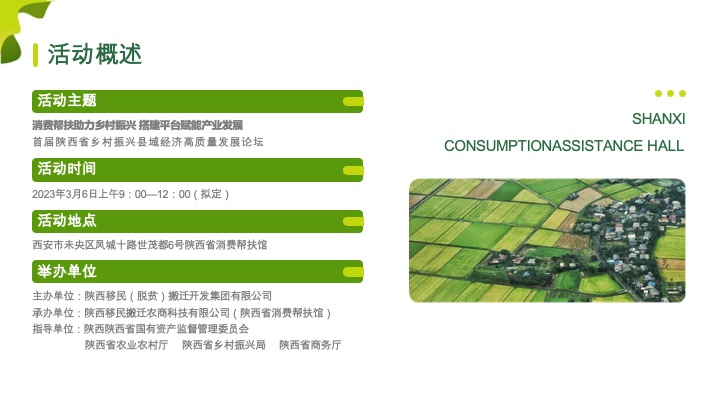 活动概述

活动主题

消费帮扶助力乡村振兴 搭建平台赋能产业发展
首届陕西省乡村振兴县域经济高质量发展论坛

活动时间

2023年3月6日上午9：00—12：00（拟定）

活动地点

西安市未央区凤城十路世茂都6号陕西省消费帮扶馆

举办单位

主办单位：陕西移民（脱贫）搬迁开发集团有限公司
承办单位：陕西移民搬迁农商科技有限公司（陕西省消费帮扶馆）
指导单位：陕西陕西省国有资产监督管理委员会
陕西省农业农村厅 陕西省乡村振兴局 陕西省商务厅

SHANXI
CONSUMPTIONASSISTANCE HALL